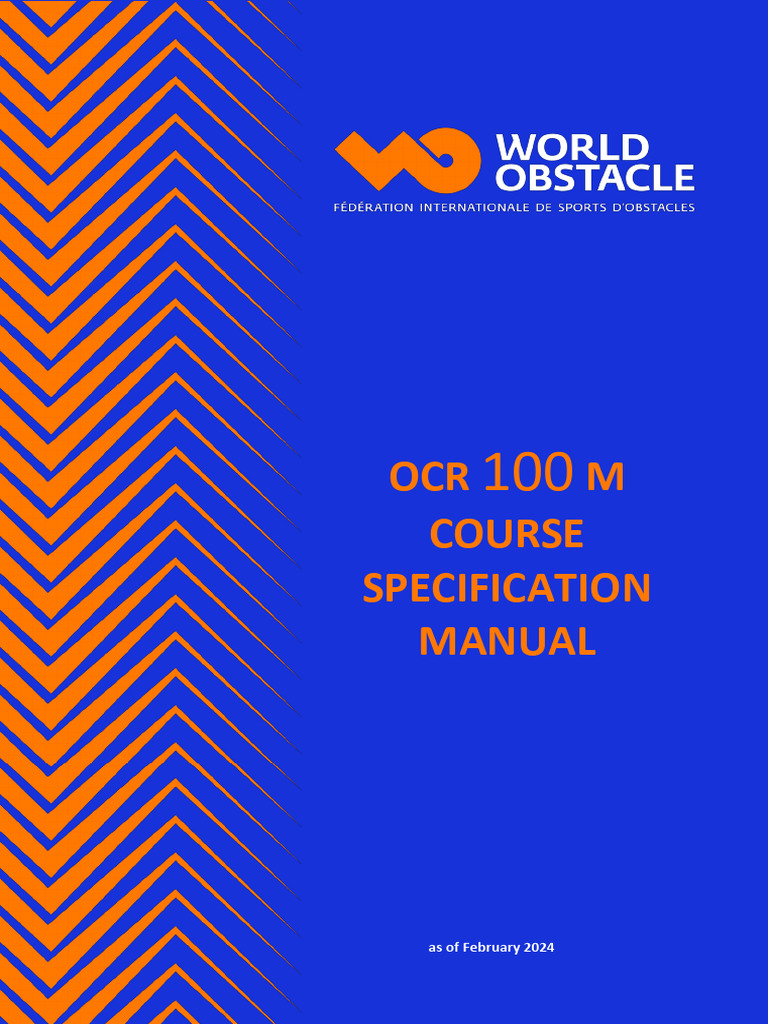 WORLD OBSTACLE
FÉDÉRATION INTERNATIONALE DE SPORTS D'OBSTACLES

OCR 100 M
COURSE
SPECIFICATION
MANUAL

as of February 2024